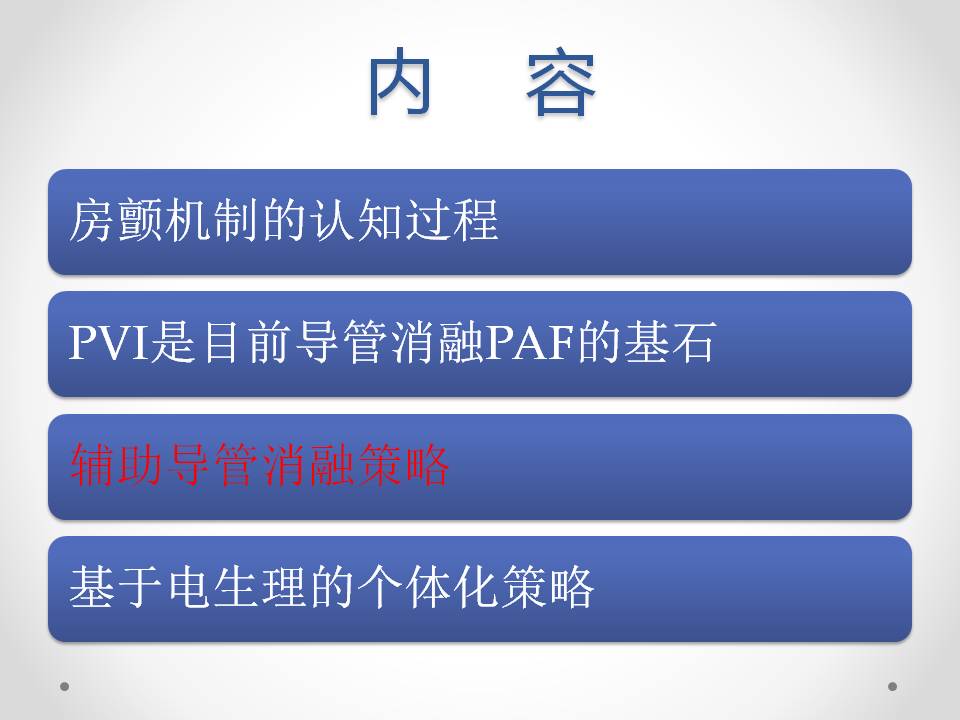 内　容

房颤机制的认知过程

PVI是目前导管消融PAF的基石

辅助导管消融策略

基于电生理的个体化策略